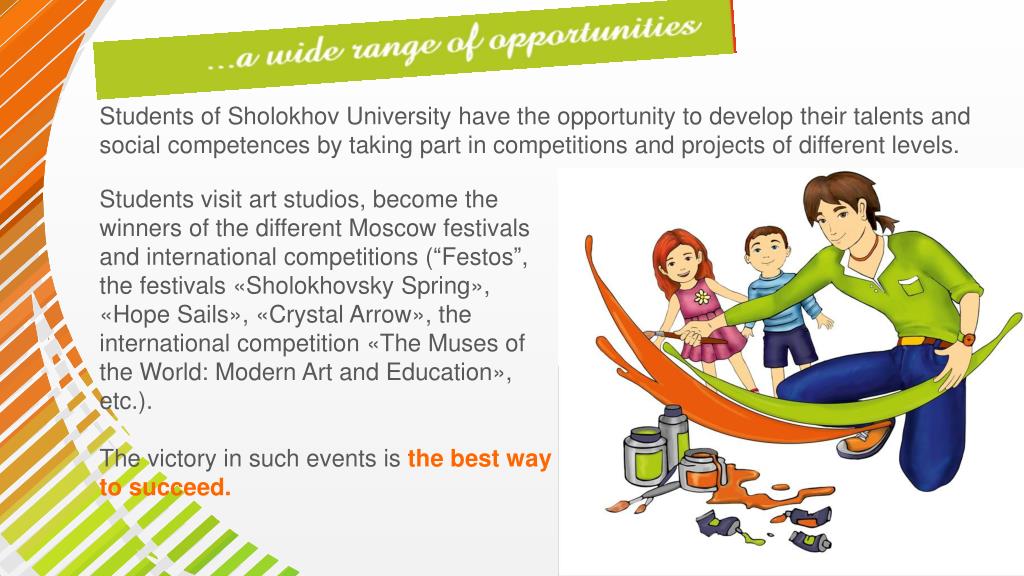 …a wide range of opportunities

Students of Sholokhov University have the opportunity to develop their talents and social competences by taking part in competitions and projects of different levels.

Students visit art studios, become the winners of the different Moscow festivals and international competitions (“Festos”, the festivals «Sholokhovsky Spring», «Hope Sails», «Crystal Arrow», the international competition «The Muses of the World: Modern Art and Education», etc.).

The victory in such events is the best way to succeed.